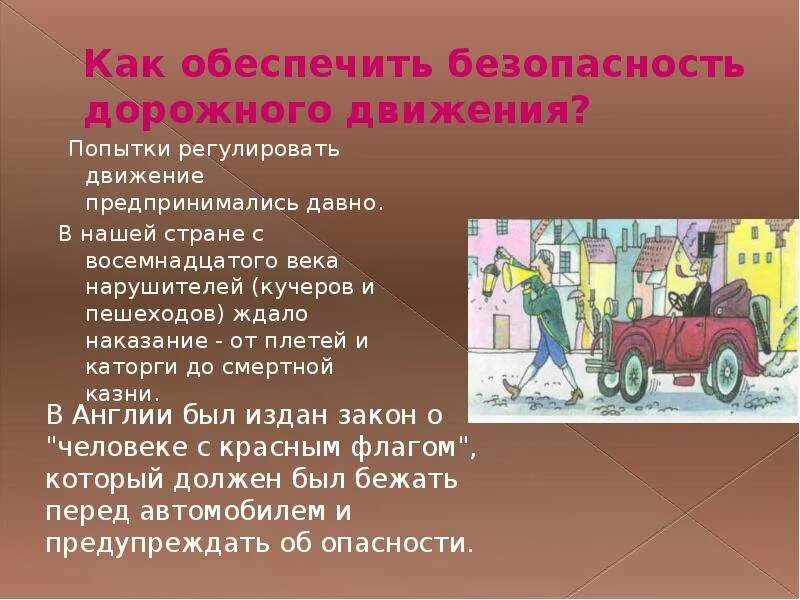 Как обеспечить безопасность дорожного движения?

Попытки регулировать движение предпринимались давно.

В нашей стране с восемнадцатого века нарушителей (кучеров и пешеходов) ждало наказание - от плетей и каторги до смертной казни.

В Англии был издан закон о "человеке с красным флагом", который должен был бежать перед автомобилем и предупреждать об опасности.